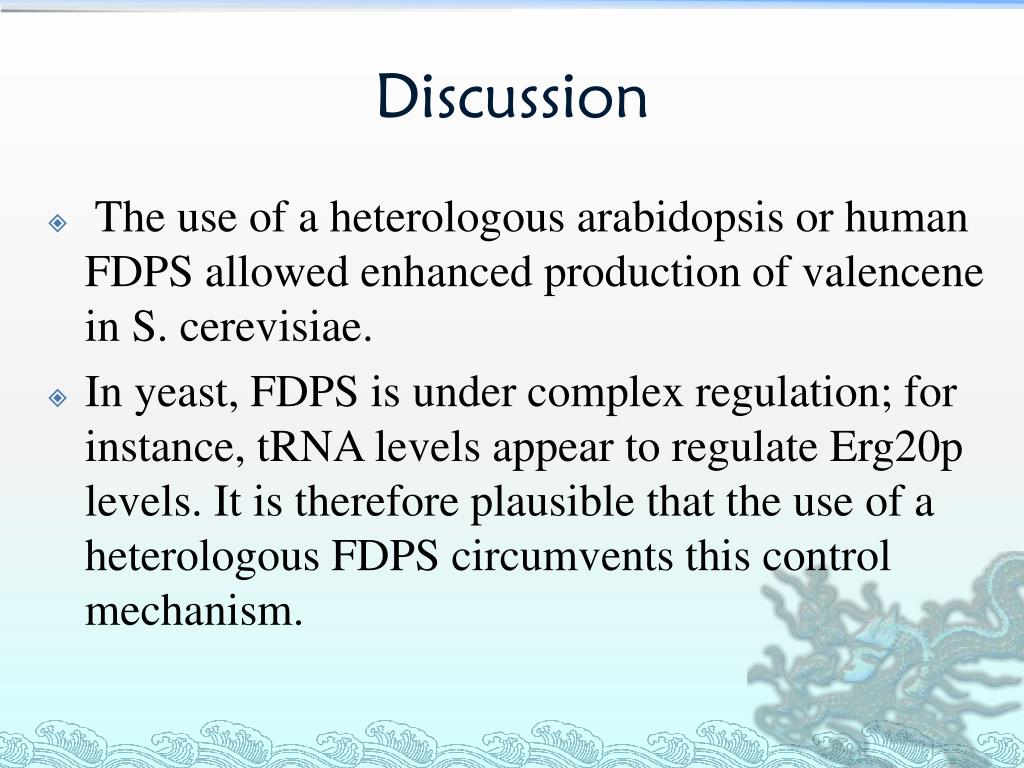 Discussion

The use of a heterologous arabidopsis or human FDPS allowed enhanced production of valencene in S. cerevisiae.

In yeast, FDPS is under complex regulation; for instance, tRNA levels appear to regulate Erg20p levels. It is therefore plausible that the use of a heterologous FDPS circumvents this control mechanism.